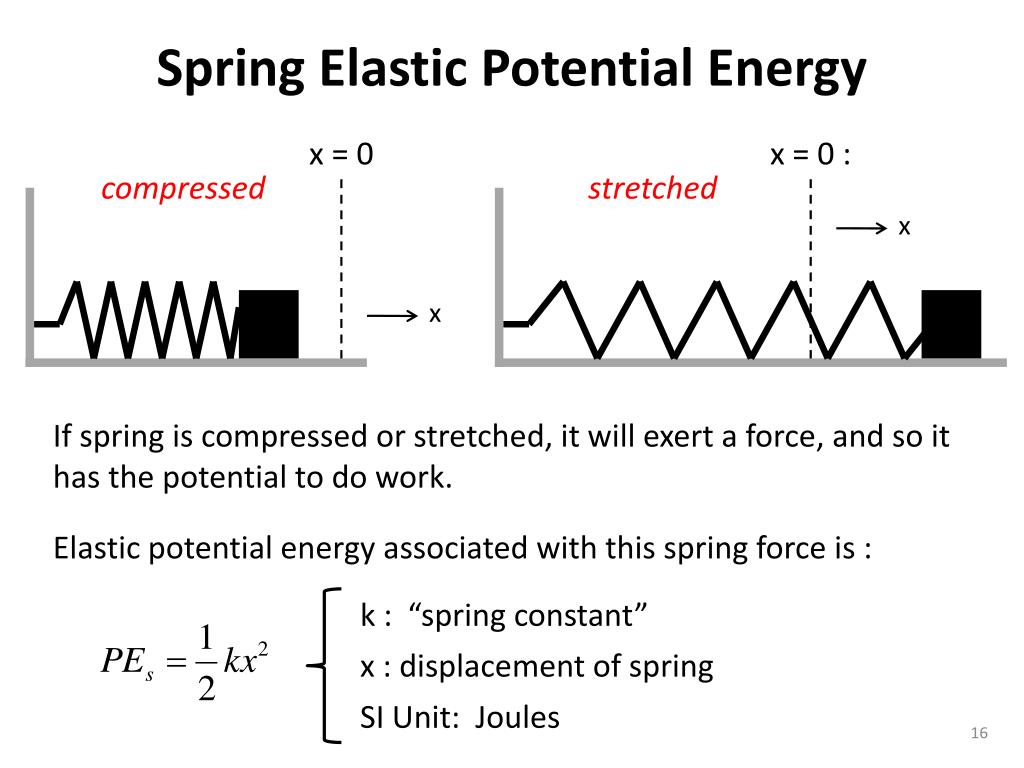 Spring Elastic Potential Energy

x = 0

compressed

x

x = 0 :

stretched

x

If spring is compressed or stretched, it will exert a force, and so it has the potential to do work.

Elastic potential energy associated with this spring force is :

$PE_s = \frac{1}{2}kx^2$

k : “spring constant”

x : displacement of spring

SI Unit: Joules

16